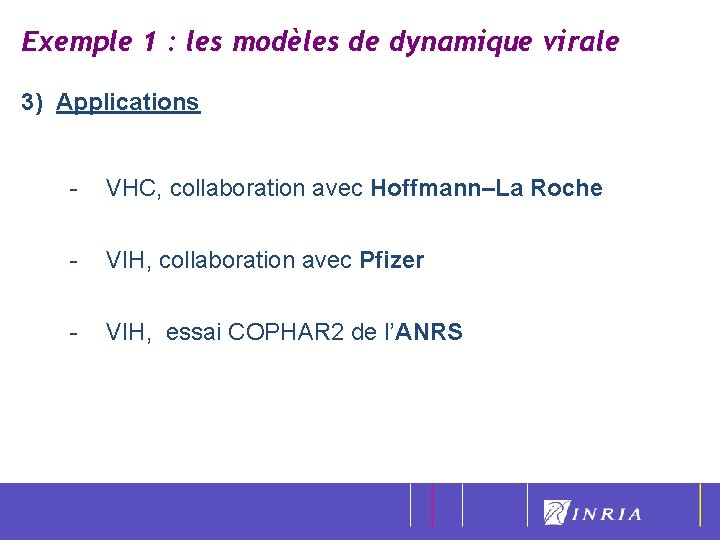 Exemple 1 : les modèles de dynamique virale

3) Applications

- VHC, collaboration avec Hoffmann–La Roche

- VIH, collaboration avec Pfizer

- VIH, essai COPHAR2 de l'ANRS

INRIA